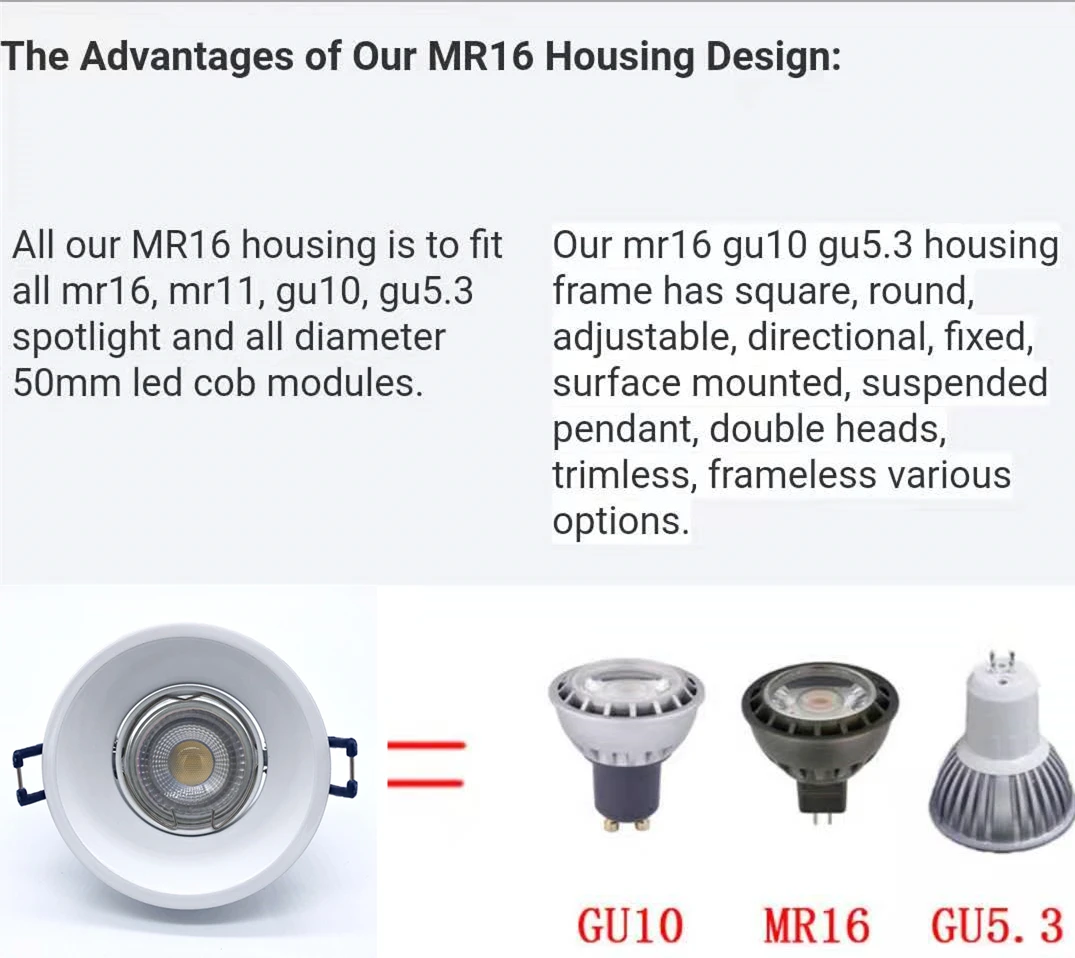 The Advantages of Our MR16 Housing Design:

All our MR16 housing is to fit all mr16, mr11, gu10, gu5.3 spotlight and all diameter 50mm led cob modules.

Our mr16 gu10 gu5.3 housing frame has square, round, adjustable, directional, fixed, surface mounted, suspended pendant, double heads, trimless, frameless various options.

GU10 MR16 GU5.3